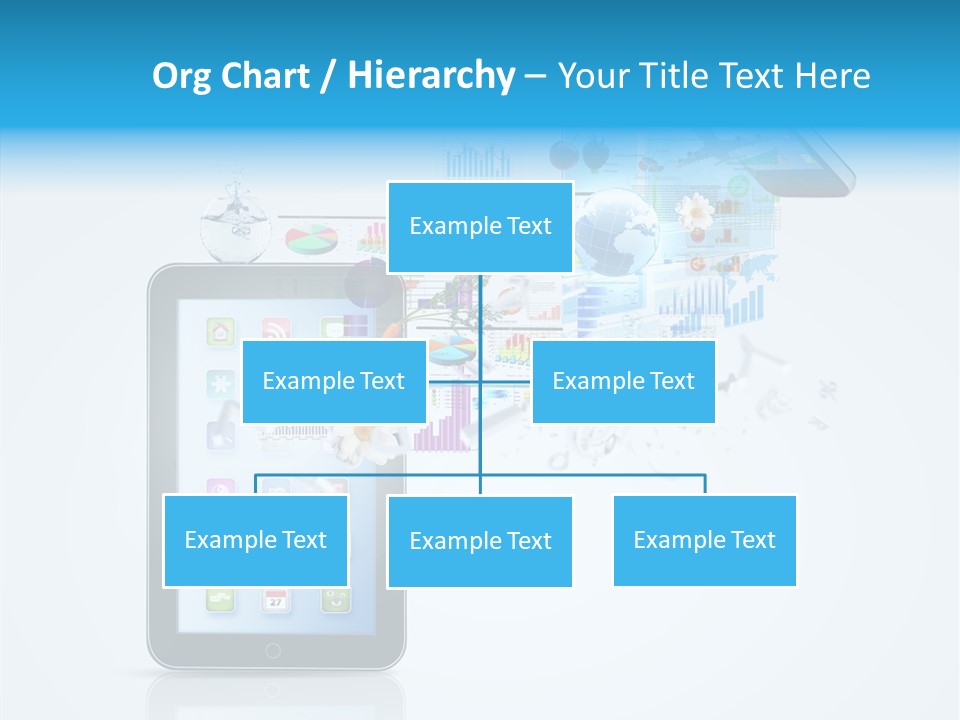 Org Chart / Hierarchy – Your Title Text Here

Example Text

Example Text

Example Text

Example Text

Example Text

Example Text

27